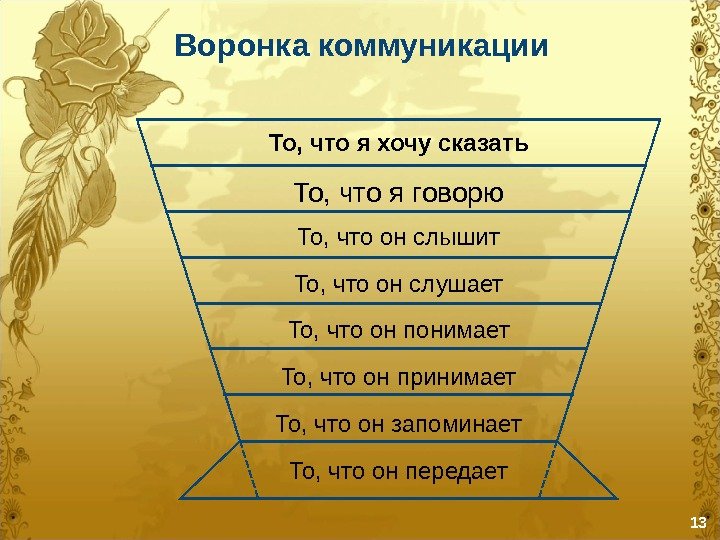 Воронка коммуникации

То, что я хочу сказать

То, что я говорю

То, что он слышит

То, что он слушает

То, что он понимает

То, что он принимает

То, что он запоминает

То, что он передает

13